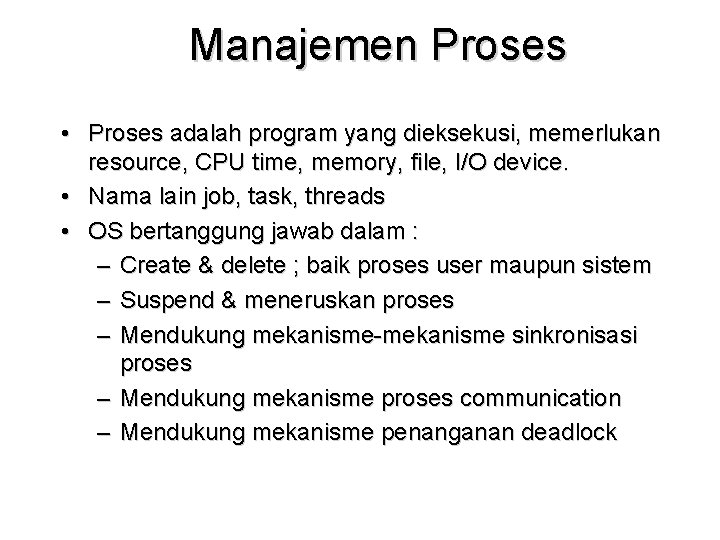 Manajemen Proses

• Proses adalah program yang dieksekusi, memerlukan resource, CPU time, memory, file, I/O device.
• Nama lain job, task, threads
• OS bertanggung jawab dalam :
– Create & delete ; baik proses user maupun sistem
– Suspend & meneruskan proses
– Mendukung mekanisme-mekanisme sinkronisasi proses
– Mendukung mekanisme proses communication
– Mendukung mekanisme penanganan deadlock